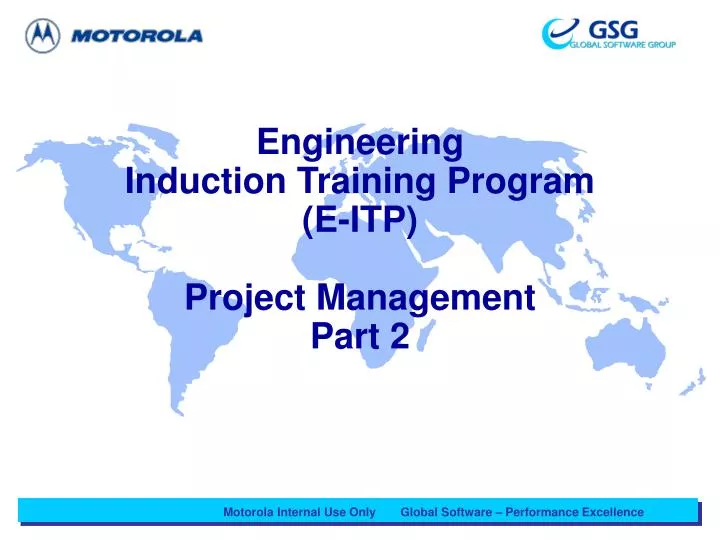 MOTOROLA

GSG
GLOBAL SOFTWARE GROUP

Engineering
Induction Training Program
(E-ITP)

Project Management
Part 2

Motorola Internal Use Only Global Software – Performance Excellence